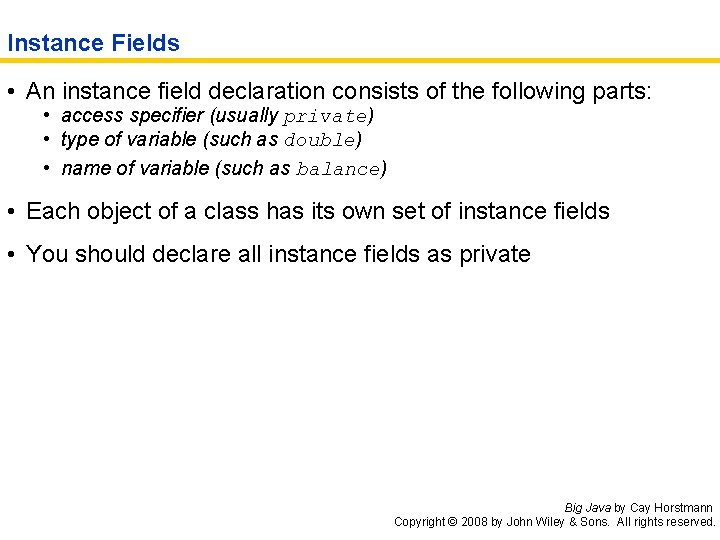 Instance Fields

• An instance field declaration consists of the following parts:
  • access specifier (usually private)
  • type of variable (such as double)
  • name of variable (such as balance)

• Each object of a class has its own set of instance fields

• You should declare all instance fields as private

Big Java by Cay Horstmann
Copyright © 2008 by John Wiley & Sons. All rights reserved.